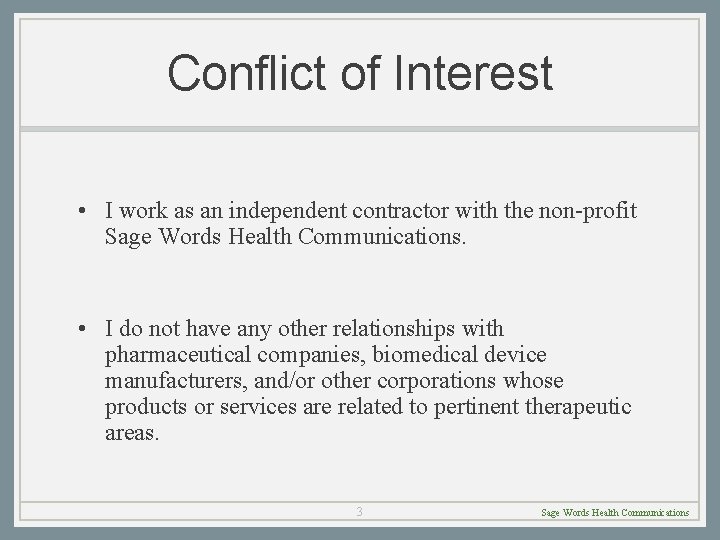 Conflict of Interest

• I work as an independent contractor with the non-profit Sage Words Health Communications.

• I do not have any other relationships with pharmaceutical companies, biomedical device manufacturers, and/or other corporations whose products or services are related to pertinent therapeutic areas.

3

Sage Words Health Communications